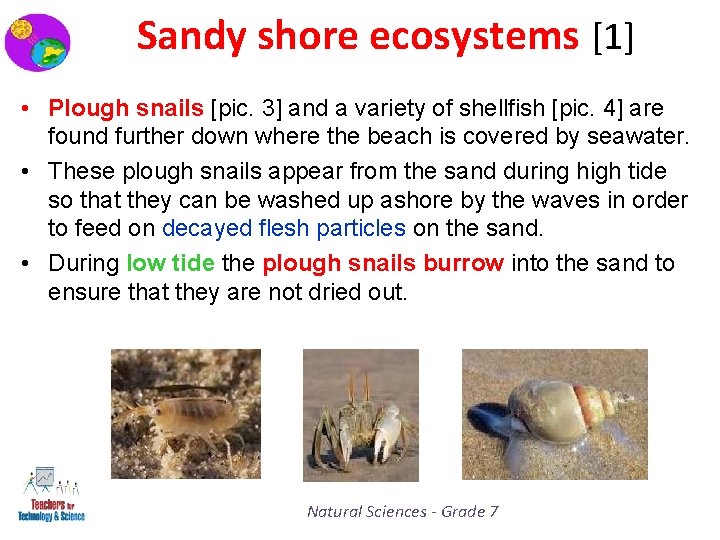 Sandy shore ecosystems [1]

• Plough snails [pic. 3] and a variety of shellfish [pic. 4] are found further down where the beach is covered by seawater.

• These plough snails appear from the sand during high tide so that they can be washed up ashore by the waves in order to feed on decayed flesh particles on the sand.

• During low tide the plough snails burrow into the sand to ensure that they are not dried out.

Teachers for Technology & Science

Natural Sciences - Grade 7